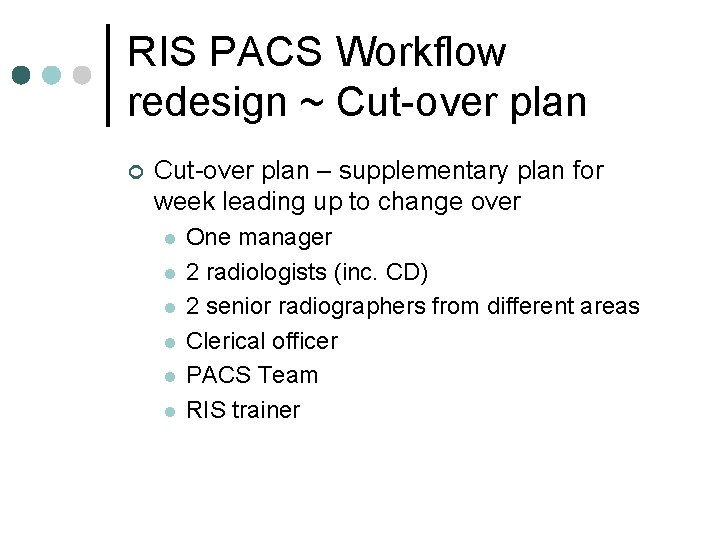 RIS PACS Workflow redesign ~ Cut-over plan

Cut-over plan – supplementary plan for week leading up to change over

One manager

2 radiologists (inc. CD)

2 senior radiographers from different areas

Clerical officer

PACS Team

RIS trainer